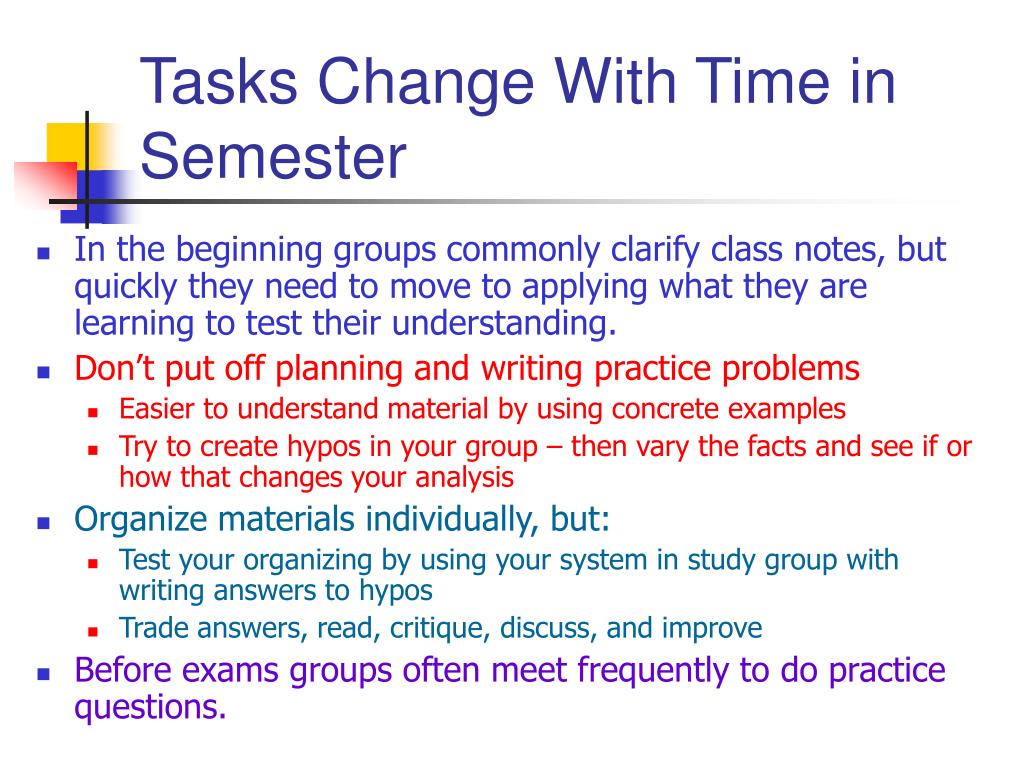 Tasks Change With Time in Semester

- In the beginning groups commonly clarify class notes, but quickly they need to move to applying what they are learning to test their understanding.
- Don’t put off planning and writing practice problems
  - Easier to understand material by using concrete examples
  - Try to create hypos in your group – then vary the facts and see if or how that changes your analysis
- Organize materials individually, but:
  - Test your organizing by using your system in study group with writing answers to hypos
  - Trade answers, read, critique, discuss, and improve
- Before exams groups often meet frequently to do practice questions.